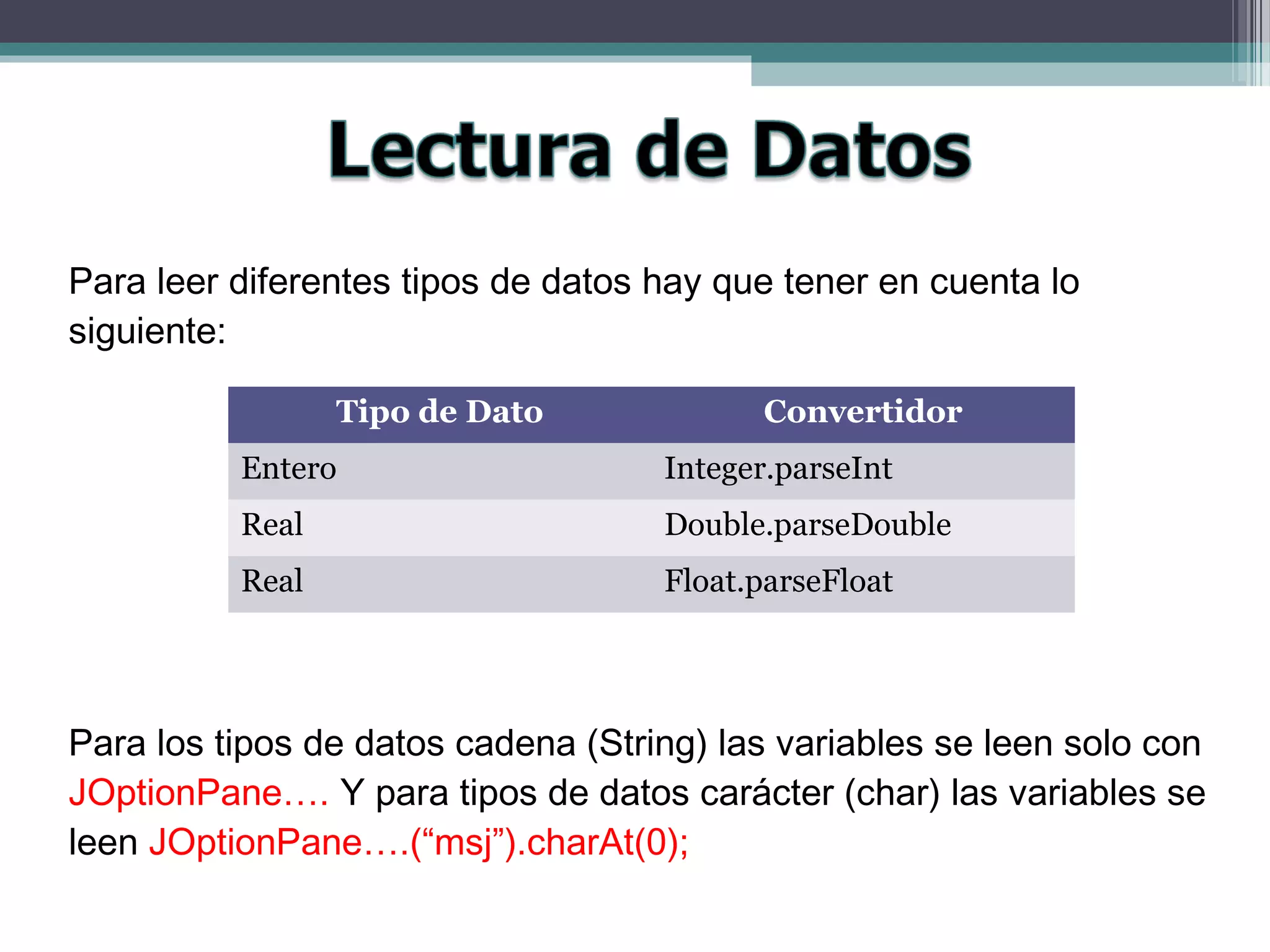 Lectura de Datos

Para leer diferentes tipos de datos hay que tener en cuenta lo siguiente:

| Tipo de Dato | Convertidor |
|---|---|
| Entero | Integer.parseInt |
| Real | Double.parseDouble |
| Real | Float.parseFloat |

Para los tipos de datos cadena (String) las variables se leen solo con JOptionPane…. Y para tipos de datos carácter (char) las variables se leen JOptionPane….(“msj”).charAt(0);